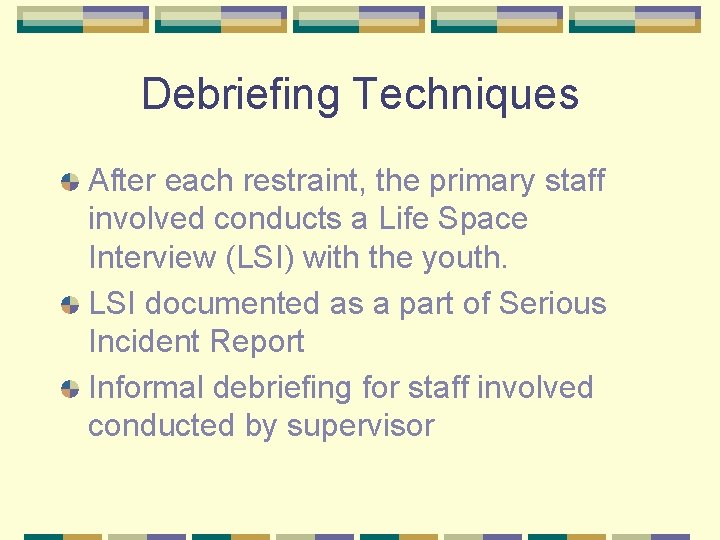 Debriefing Techniques

After each restraint, the primary staff involved conducts a Life Space Interview (LSI) with the youth.

LSI documented as a part of Serious Incident Report

Informal debriefing for staff involved conducted by supervisor